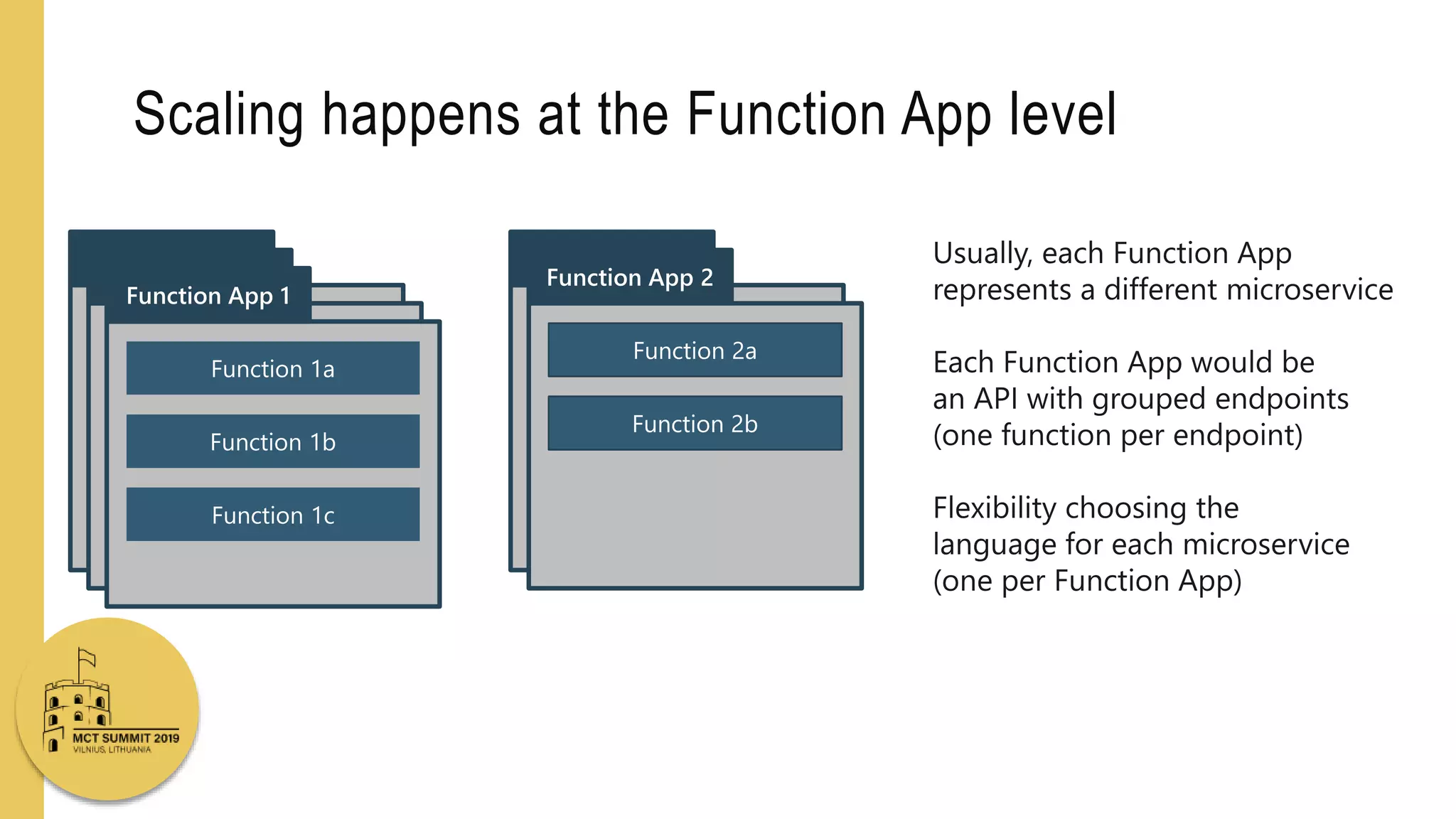 Scaling happens at the Function App level

Function App 1

Function 1a

Function 1b

Function 1c

Function App 2

Function 2a

Function 2b

Usually, each Function App represents a different microservice

Each Function App would be an API with grouped endpoints (one function per endpoint)

Flexibility choosing the language for each microservice (one per Function App)

MCT SUMMIT 2019
VILNIUS, LITHUANIA